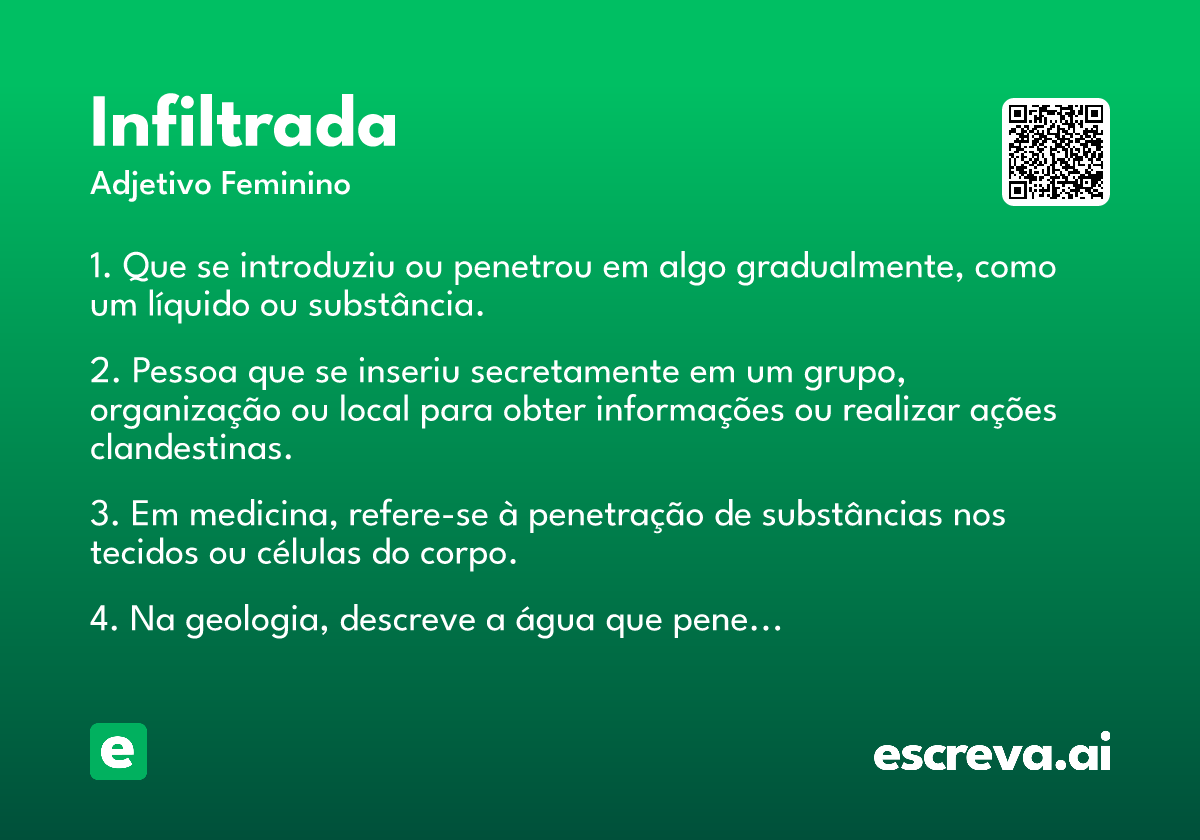 Infiltrada
Adjetivo Feminino

1. Que se introduziu ou penetrou em algo gradualmente, como um líquido ou substância.

2. Pessoa que se inseriu secretamente em um grupo, organização ou local para obter informações ou realizar ações clandestinas.

3. Em medicina, refere-se à penetração de substâncias nos tecidos ou células do corpo.

4. Na geologia, descreve a água que pene...

e

escreva.ai